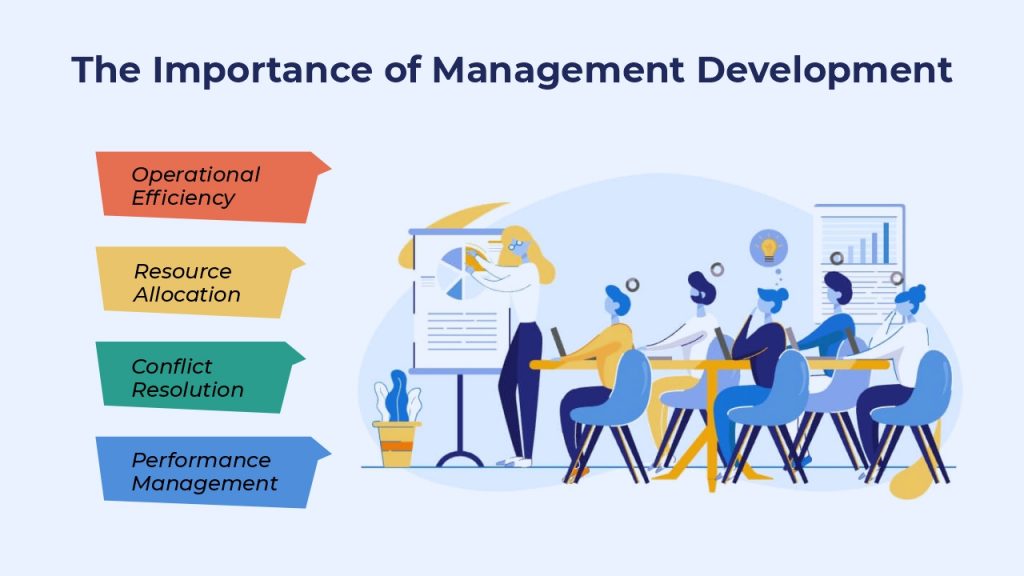 The Importance of Management Development

Operational Efficiency

Resource Allocation

Conflict Resolution

Performance Management